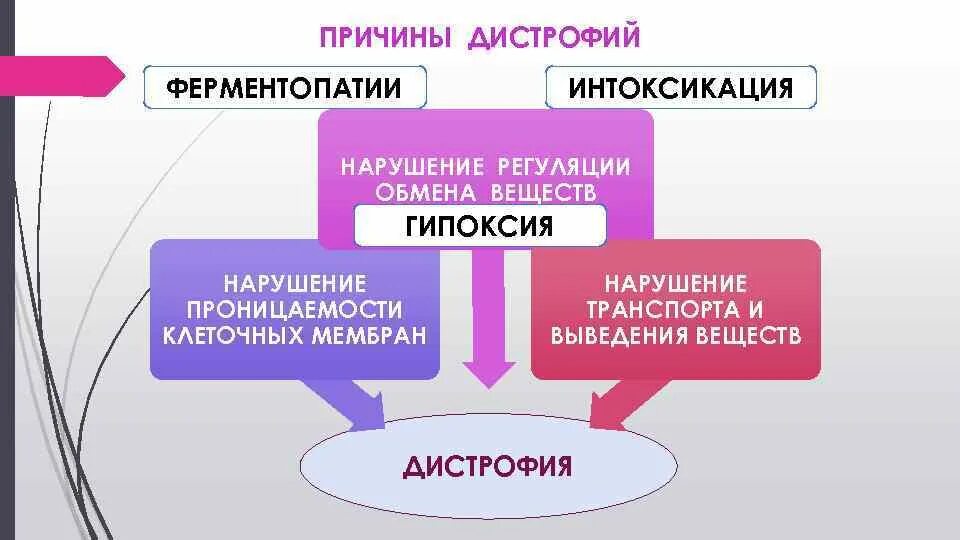 ПРИЧИНЫ ДИСТРОФИЙ

ФЕРМЕНТОПАТИИ

ИНТОКСИКАЦИЯ

НАРУШЕНИЕ РЕГУЛЯЦИИ ОБМЕНА ВЕЩЕСТВ

ГИПОКСИЯ

НАРУШЕНИЕ ПРОНИЦАЕМОСТИ КЛЕТОЧНЫХ МЕМБРАН

НАРУШЕНИЕ ТРАНСПОРТА И ВЫВЕДЕНИЯ ВЕЩЕСТВ

ДИСТРОФИЯ